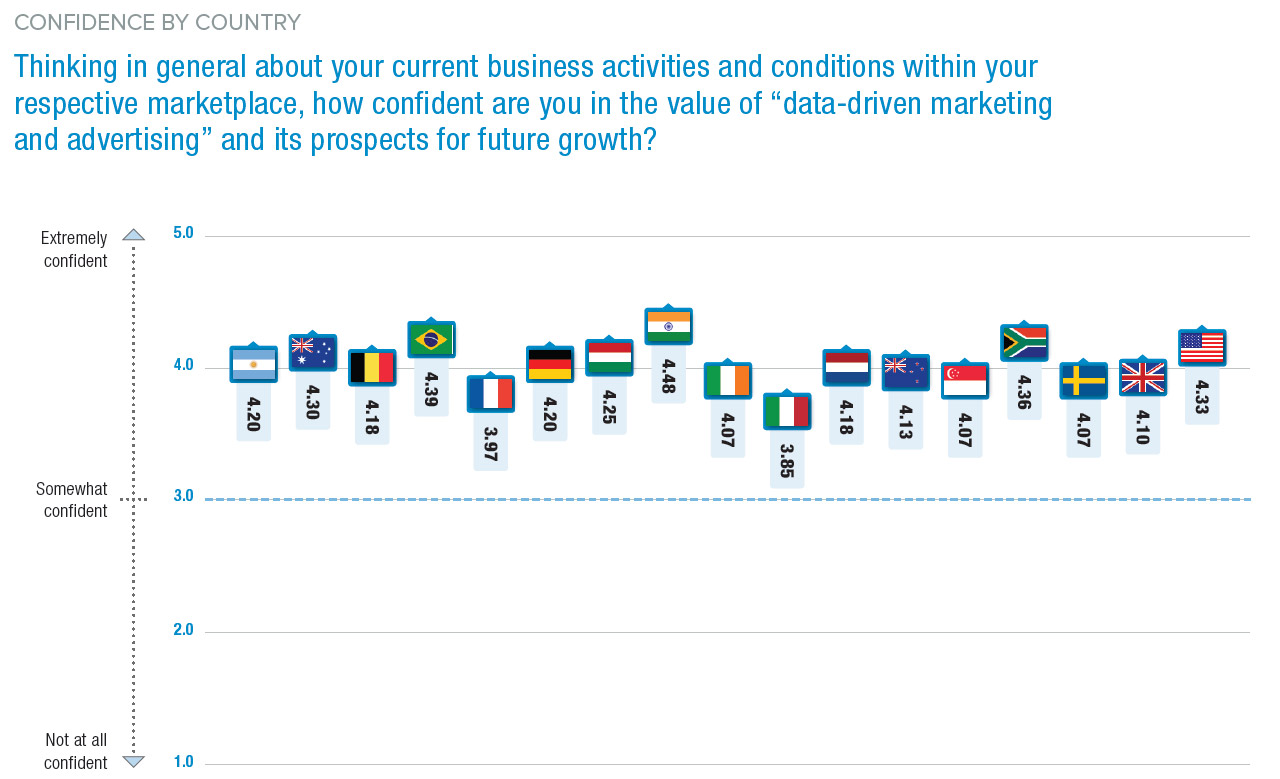 CONFIDENCE BY COUNTRY

Thinking in general about your current business activities and conditions within your respective marketplace, how confident are you in the value of “data-driven marketing and advertising” and its prospects for future growth?

Extremely confident

Somewhat confident

Not at all confident

5.0
4.0
3.0
2.0
1.0

4.20
4.30
4.18
4.39
3.97
4.20
4.25
4.48
4.07
3.85
4.18
4.13
4.07
4.36
4.07
4.10
4.33